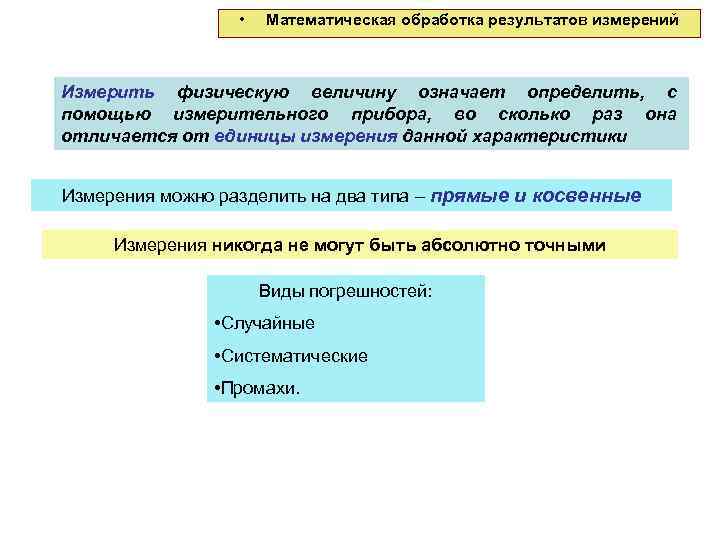 • Математическая обработка результатов измерений

Измерить физическую величину означает определить, с помощью измерительного прибора, во сколько раз она отличается от единицы измерения данной характеристики

Измерения можно разделить на два типа – прямые и косвенные

Измерения никогда не могут быть абсолютно точными

Виды погрешностей:

•Случайные

•Систематические

•Промахи.